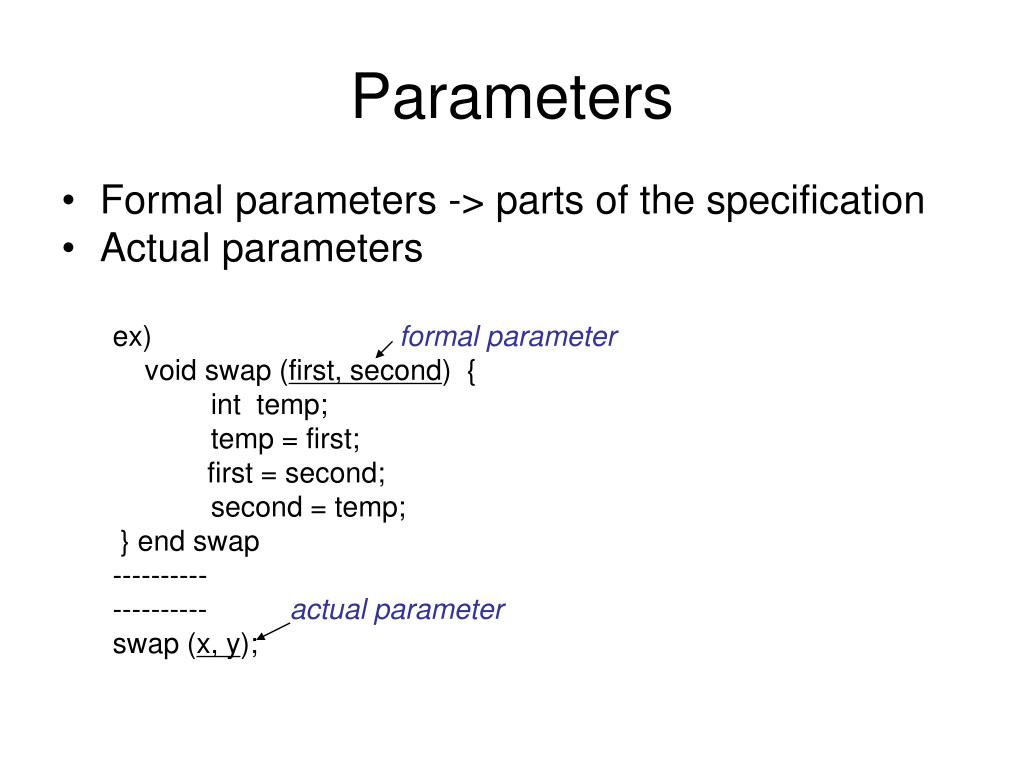 Parameters

• Formal parameters -> parts of the specification
• Actual parameters

ex) formal parameter
void swap (first, second) {
int temp;
temp = first;
first = second;
second = temp;
} end swap
----------
---------- actual parameter
swap (x, y);